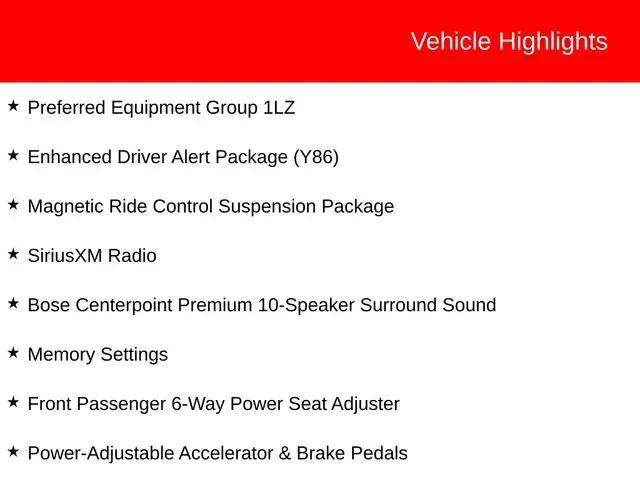 Vehicle Highlights

★ Preferred Equipment Group 1LZ

★ Enhanced Driver Alert Package (Y86)

★ Magnetic Ride Control Suspension Package

★ SiriusXM Radio

★ Bose Centerpoint Premium 10-Speaker Surround Sound

★ Memory Settings

★ Front Passenger 6-Way Power Seat Adjuster

★ Power-Adjustable Accelerator & Brake Pedals